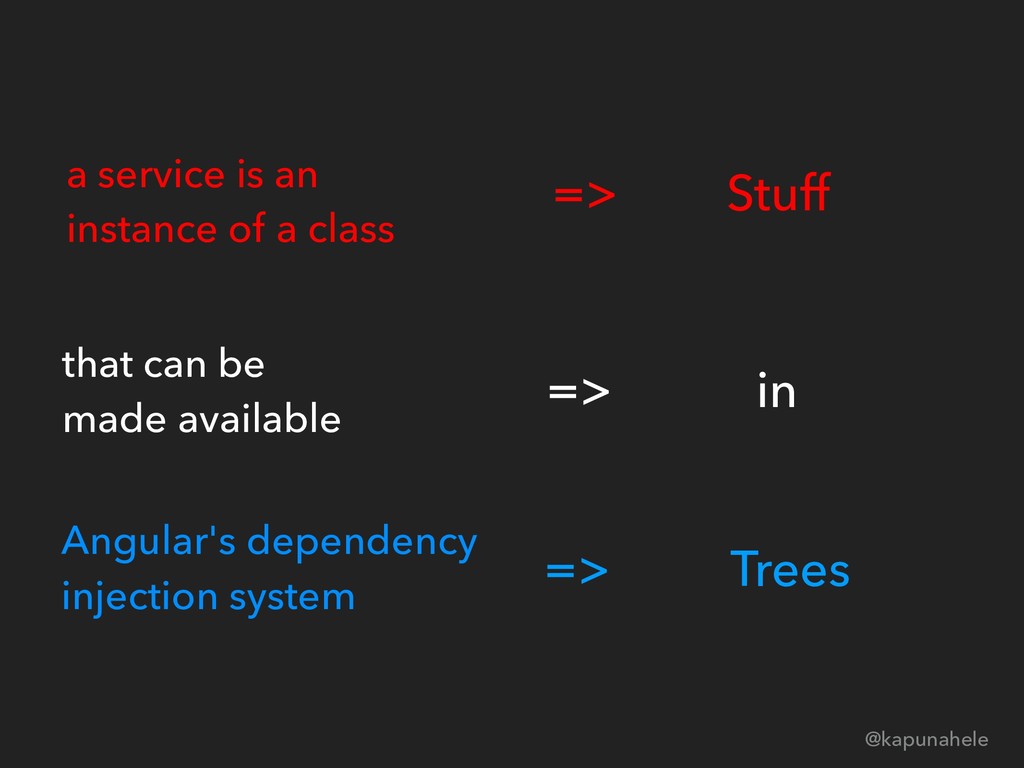 a service is an instance of a class => Stuff

that can be made available => in

Angular's dependency injection system => Trees

@kapunahele